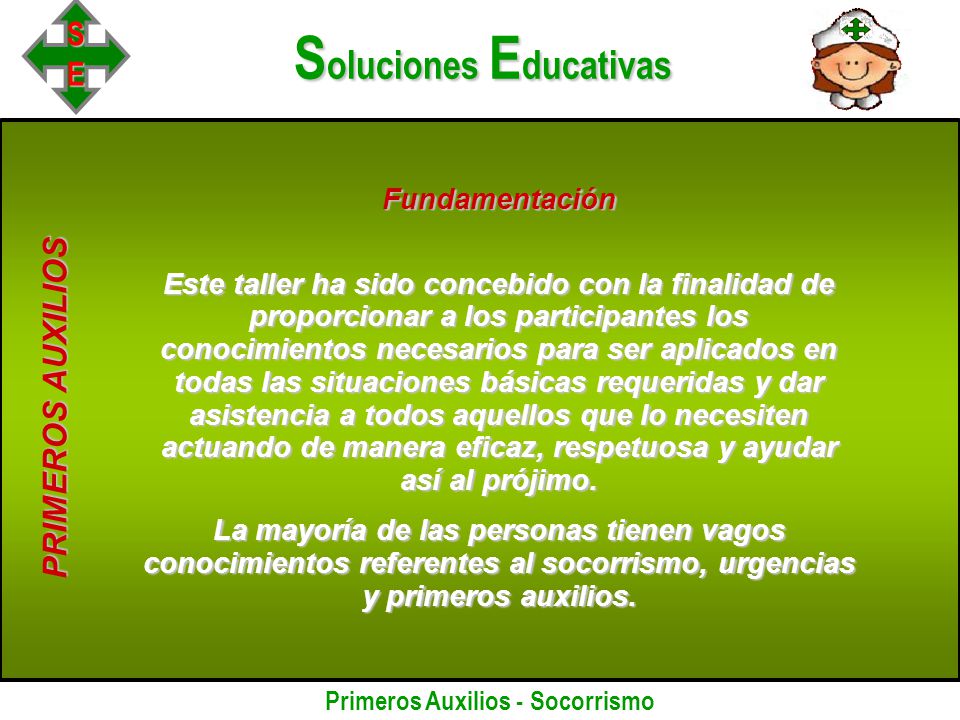 S
E

Soluciones Educativas

PRIMEROS AUXILIOS

Fundamentación

Este taller ha sido concebido con la finalidad de proporcionar a los participantes los conocimientos necesarios para ser aplicados en todas las situaciones básicas requeridas y dar asistencia a todos aquellos que lo necesiten actuando de manera eficaz, respetuosa y ayudar así al prójimo.

La mayoría de las personas tienen vagos conocimientos referentes al socorrismo, urgencias y primeros auxilios.

Primeros Auxilios - Socorrismo